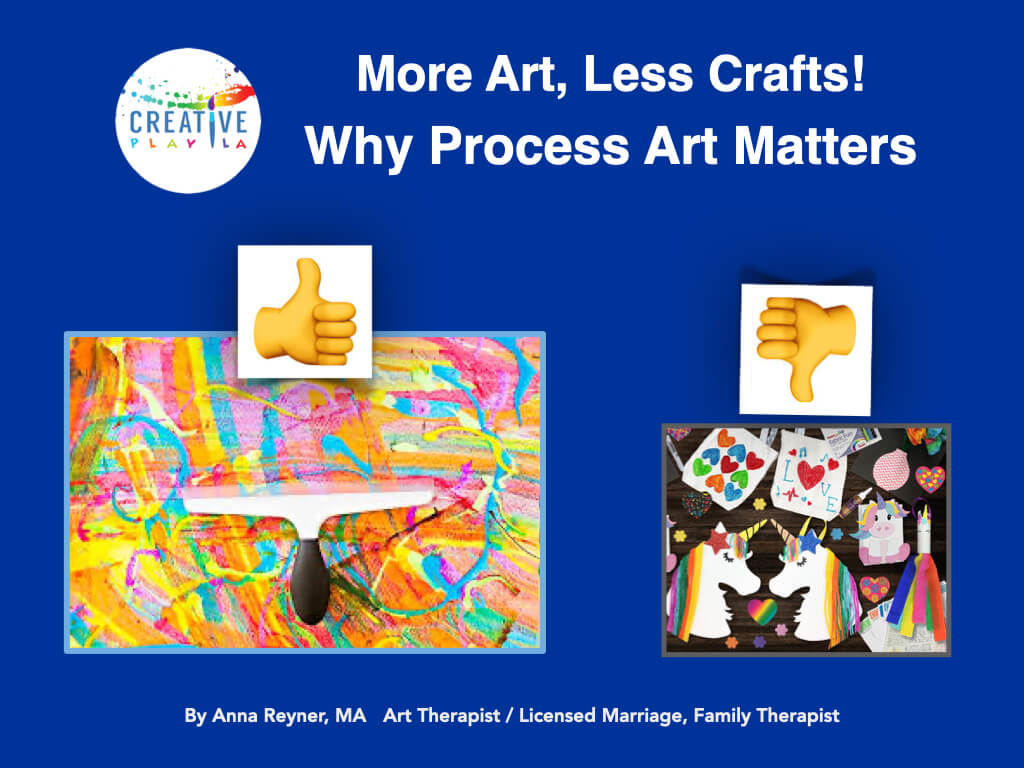 CREATIVE PLAY LA

More Art, Less Crafts!
Why Process Art Matters

LOVE

By Anna Reyner, MA Art Therapist / Licensed Marriage, Family Therapist